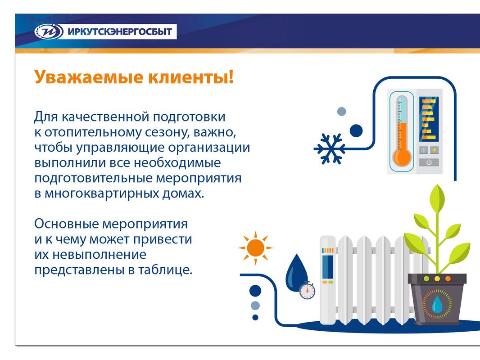 ИРКУТСКЭНЕРГОСБЫТ

Уважаемые клиенты!

Для качественной подготовки к отопительному сезону, важно, чтобы управляющие организации выполнили все необходимые подготовительные мероприятия в многоквартирных домах.

Основные мероприятия и к чему может привести их невыполнение представлены в таблице.